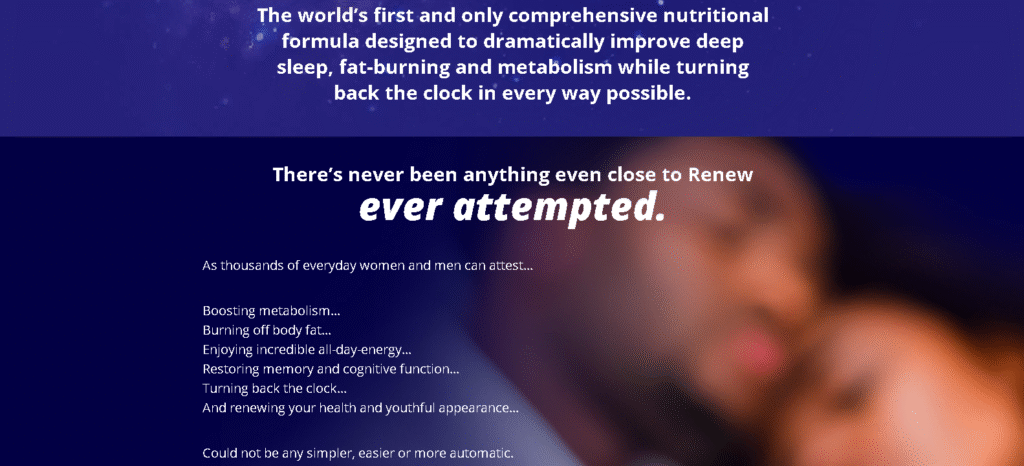 The world's first and only comprehensive nutritional formula designed to dramatically improve deep sleep, fat-burning and metabolism while turning back the clock in every way possible.

There's never been anything even close to Renew
ever attempted.

As thousands of everyday women and men can attest...

Boosting metabolism...
Burning off body fat...
Enjoying incredible all-day-energy...
Restoring memory and cognitive function...
Turning back the clock...
And renewing your health and youthful appearance...

Could not be any simpler, easier or more automatic.